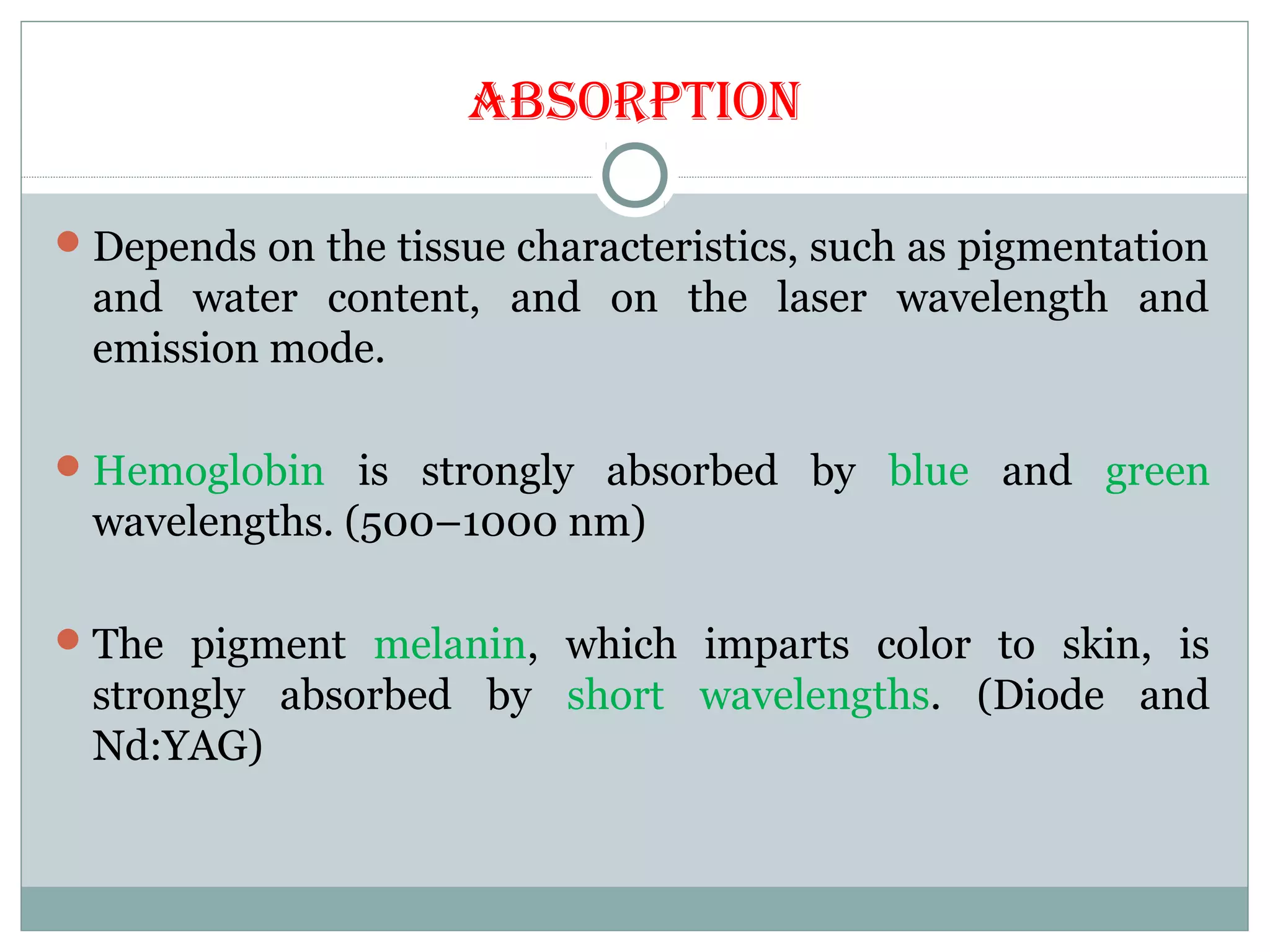 ABSORPTION

Depends on the tissue characteristics, such as pigmentation and water content, and on the laser wavelength and emission mode.

Hemoglobin is strongly absorbed by blue and green wavelengths. (500–1000 nm)

The pigment melanin, which imparts color to skin, is strongly absorbed by short wavelengths. (Diode and Nd:YAG)